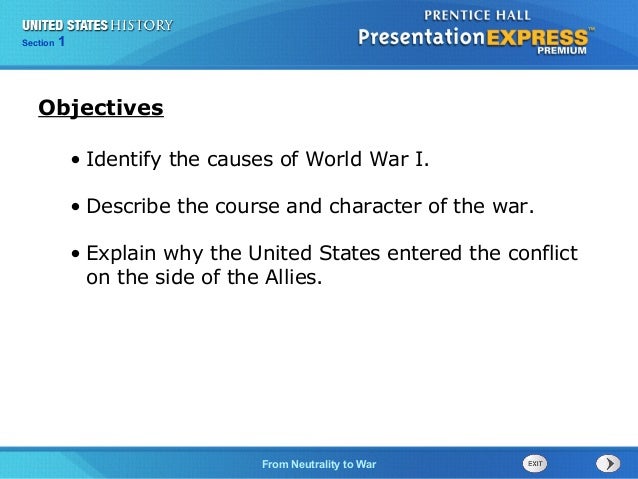 UNITED STATES HISTORY
Section 1

PRENTICE HALL
PresentationEXPRESS™
PREMIUM

Objectives

• Identify the causes of World War I.

• Describe the course and character of the war.

• Explain why the United States entered the conflict on the side of the Allies.

From Neutrality to War

EXIT